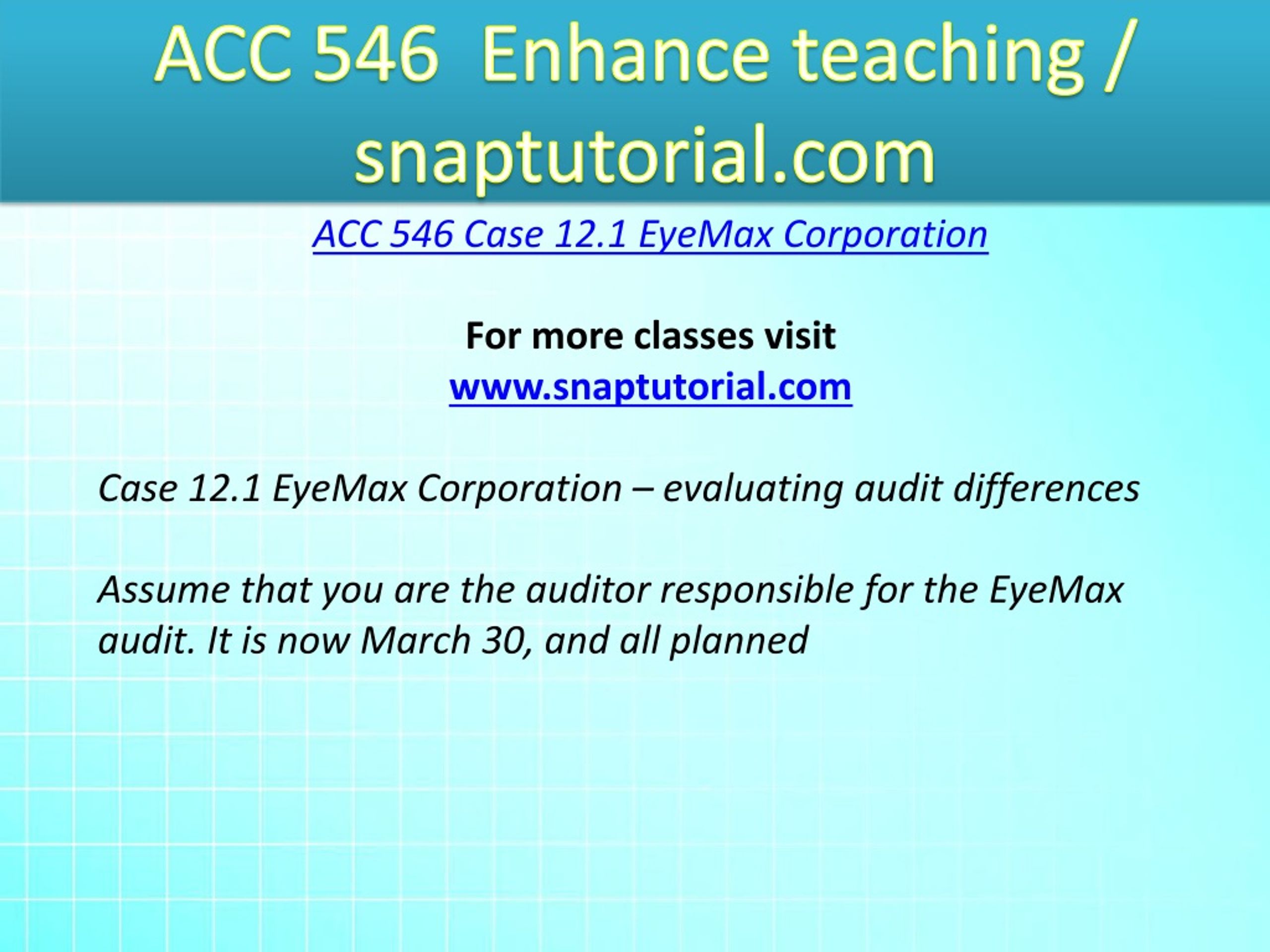 ACC 546 Enhance teaching / snaptutorial.com

ACC 546 Case 12.1 EyeMax Corporation

For more classes visit
www.snaptutorial.com

Case 12.1 EyeMax Corporation – evaluating audit differences

Assume that you are the auditor responsible for the EyeMax audit. It is now March 30, and all planned